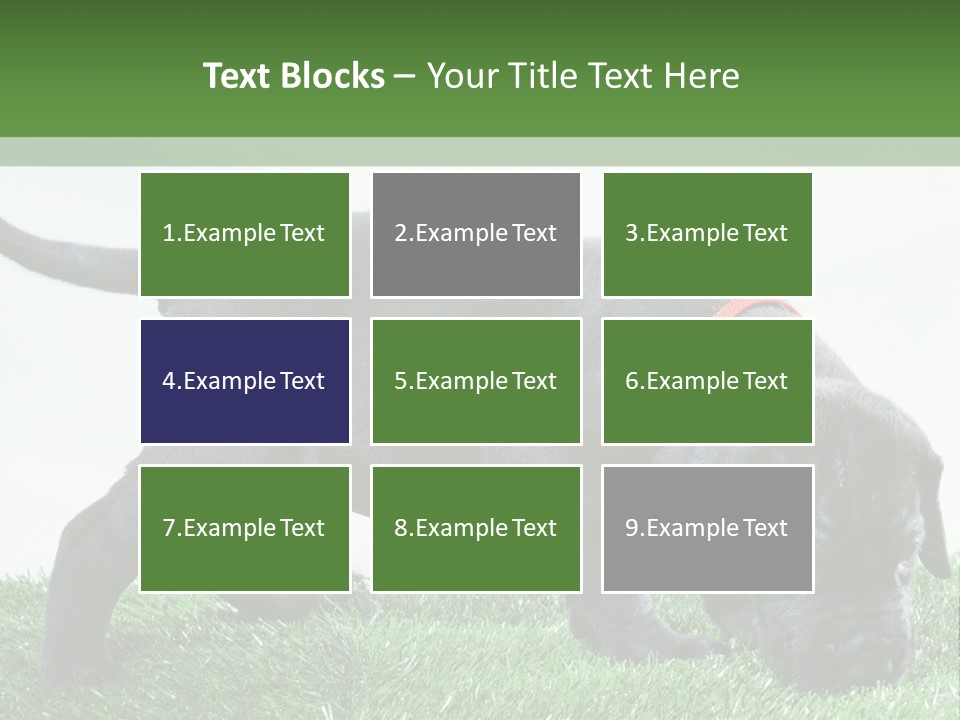 Text Blocks – Your Title Text Here

1.Example Text

2.Example Text

3.Example Text

4.Example Text

5.Example Text

6.Example Text

7.Example Text

8.Example Text

9.Example Text